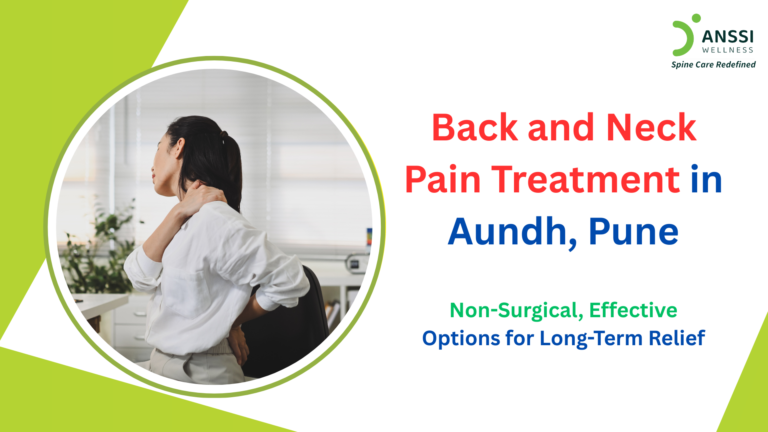 ANSSI
WELLNESS
Spine Care Redefined

Back and Neck Pain Treatment in Aundh, Pune

Non-Surgical, Effective
Options for Long-Term Relief